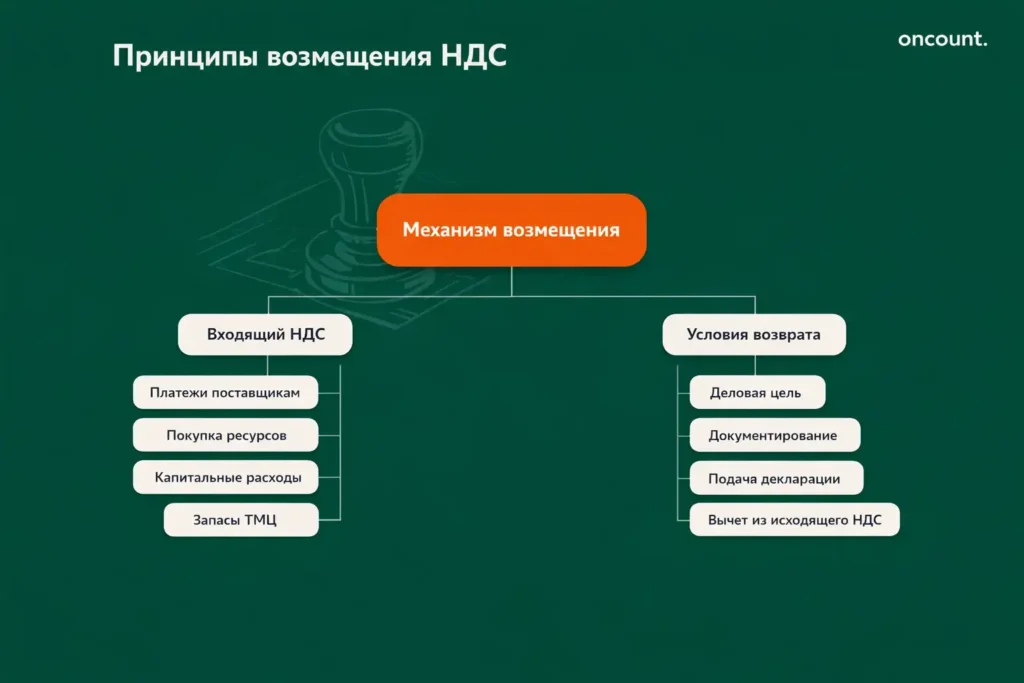 Принципы возмещения НДС

oncount.

Механизм возмещения

Входящий НДС

Платежи поставщикам

Покупка ресурсов

Капитальные расходы

Запасы ТМЦ

Условия возврата

Деловая цель

Документирование

Подача декларации

Вычет из исходящего НДС